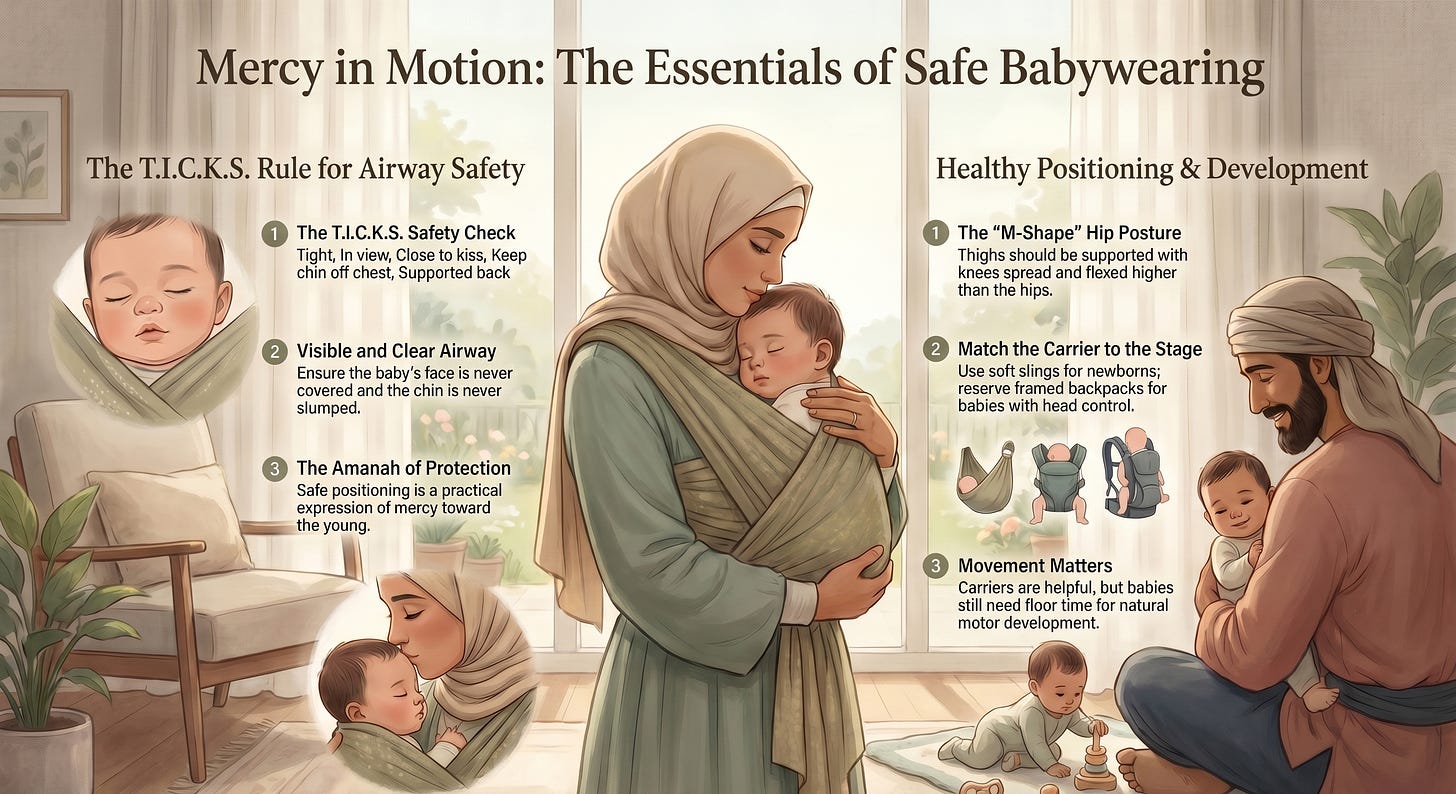 Mercy in Motion: The Essentials of Safe Babywearing

The T.I.C.K.S. Rule for Airway Safety

1 The T.I.C.K.S. Safety Check
Tight, In view, Close to kiss, Keep chin off chest, Supported back

2 Visible and Clear Airway
Ensure the baby's face is never covered and the chin is never slumped.

3 The Amanah of Protection
Safe positioning is a practical expression of mercy toward the young.

Healthy Positioning & Development

1 The "M-Shape" Hip Posture
Thighs should be supported with knees spread and flexed higher than the hips.

2 Match the Carrier to the Stage
Use soft slings for newborns; reserve framed backpacks for babies with head control.

3 Movement Matters
Carriers are helpful, but babies still need floor time for natural motor development.